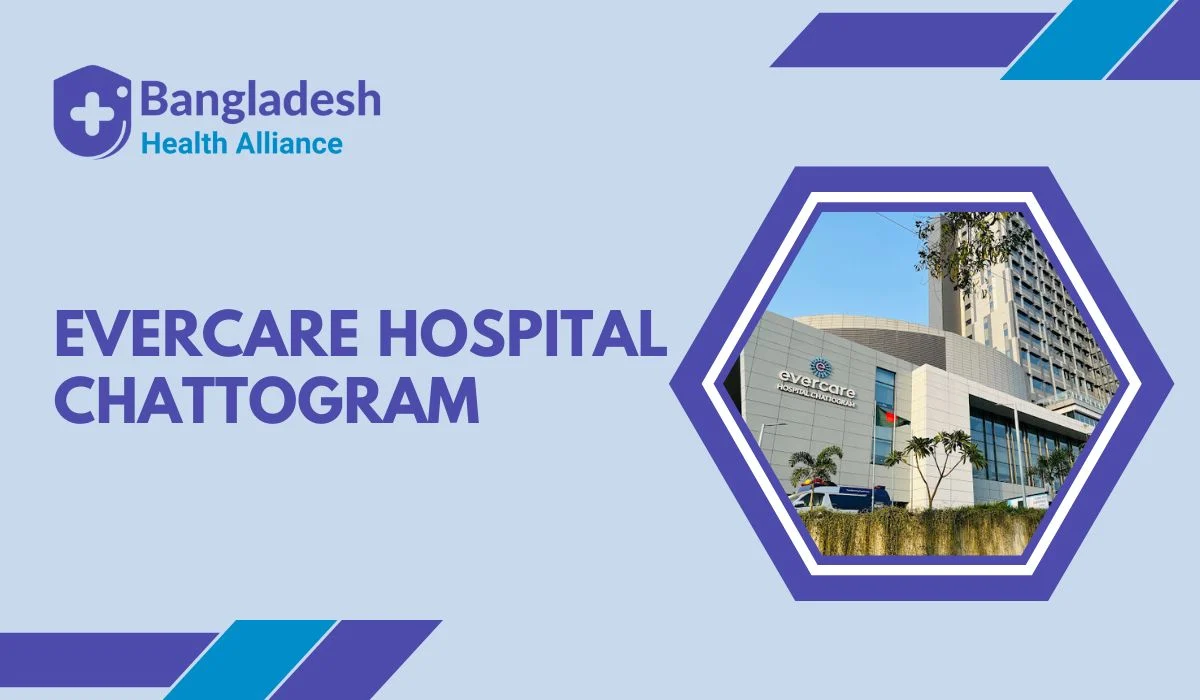 Bangladesh
Health Alliance

EVERCARE HOSPITAL CHATTOGRAM

evercare
HOSPITAL CHATTOGRAM